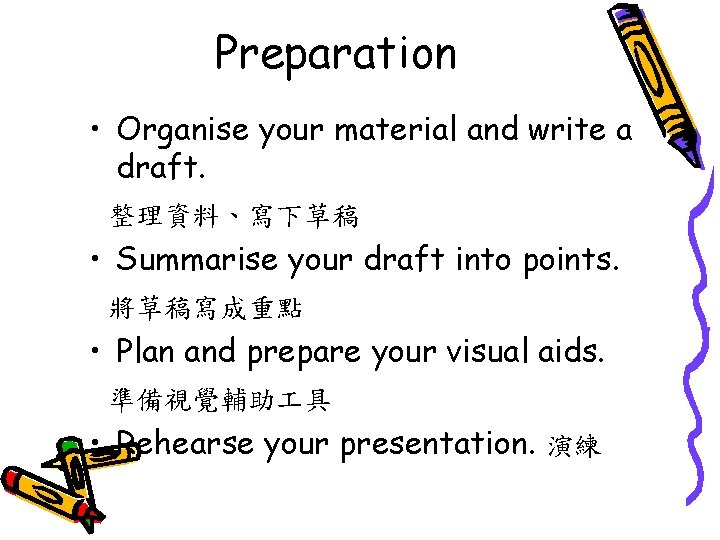 Preparation

• Organise your material and write a draft.

整理資料、寫下草稿

• Summarise your draft into points.

將草稿寫成重點

• Plan and prepare your visual aids.

準備視覺輔助工具

• Rehearse your presentation. 演練